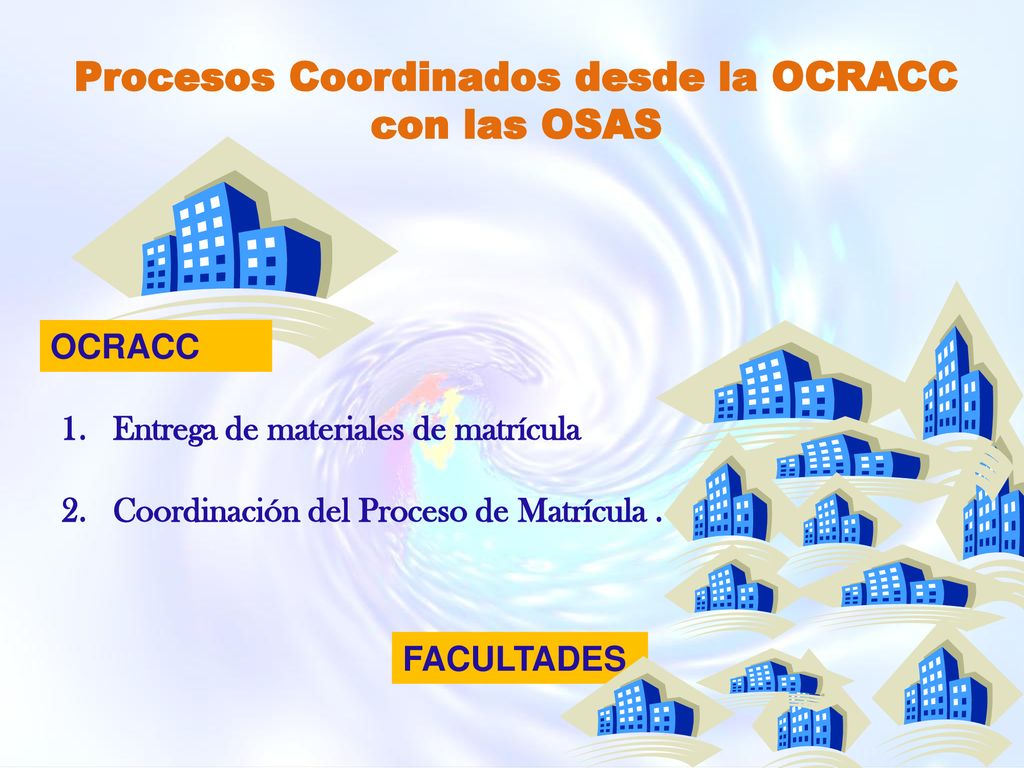 Procesos Coordinados desde la OCRACC con las OSAS

OCRACC

1. Entrega de materiales de matrícula

2. Coordinación del Proceso de Matrícula .

FACULTADES